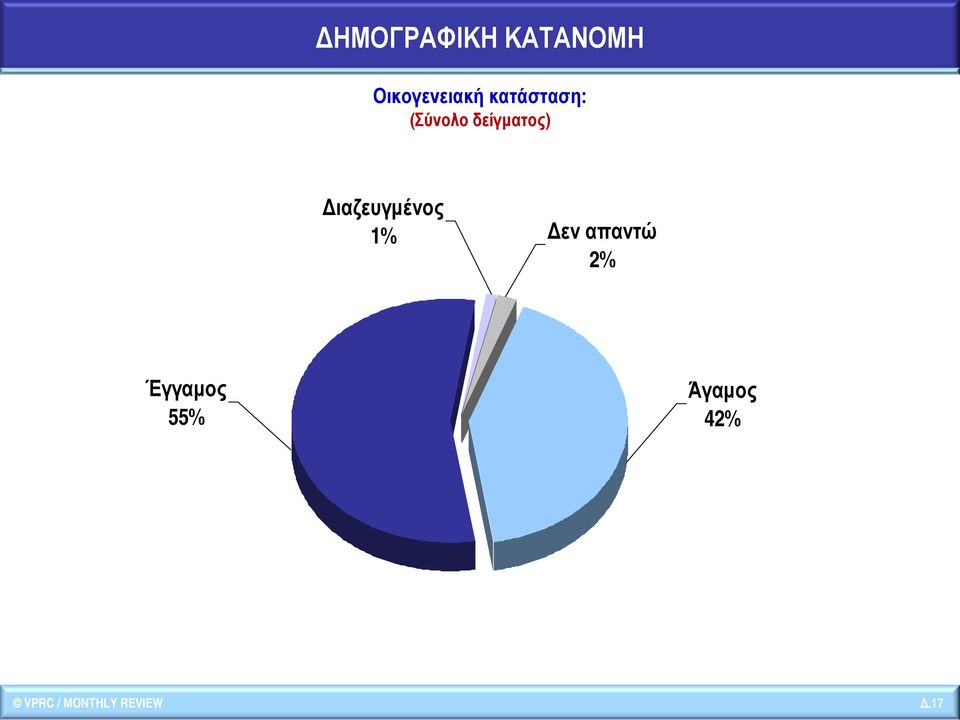 ΔΗΜΟΓΡΑΦΙΚΗ ΚΑΤΑΝΟΜΗ

Οικογενειακή κατάσταση:
(Σύνολο δείγματος)

Διαζευγμένος
1%

Δεν απαντώ
2%

Έγγαμος
55%

Άγαμος
42%

© VPRC / MONTHLY REVIEW

Δ.17